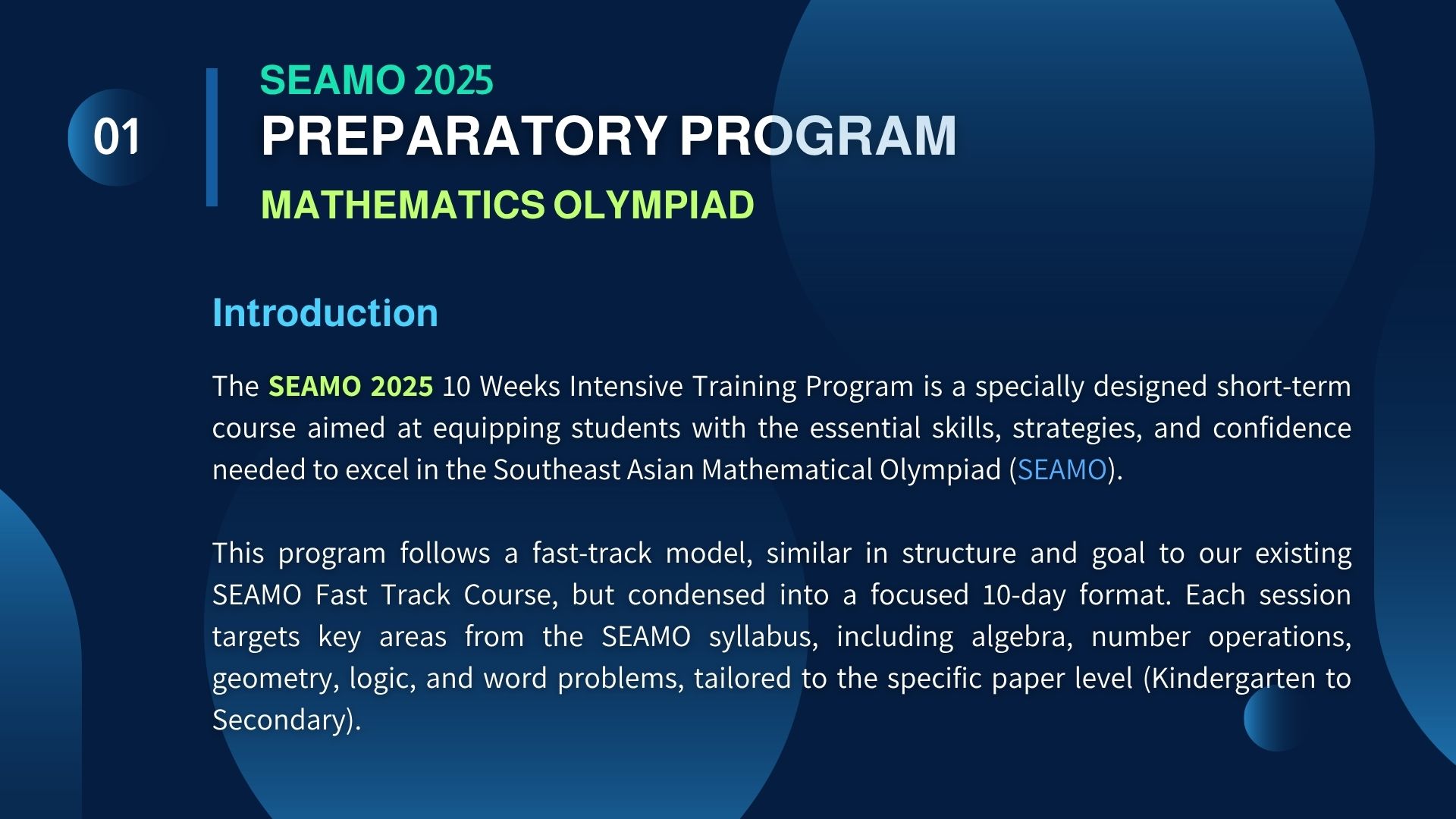 01

SEAMO 2025
PREPARATORY PROGRAM
MATHEMATICS OLYMPIAD

Introduction

The SEAMO 2025 10 Weeks Intensive Training Program is a specially designed short-term course aimed at equipping students with the essential skills, strategies, and confidence needed to excel in the Southeast Asian Mathematical Olympiad (SEAMO).

This program follows a fast-track model, similar in structure and goal to our existing SEAMO Fast Track Course, but condensed into a focused 10-day format. Each session targets key areas from the SEAMO syllabus, including algebra, number operations, geometry, logic, and word problems, tailored to the specific paper level (Kindergarten to Secondary).